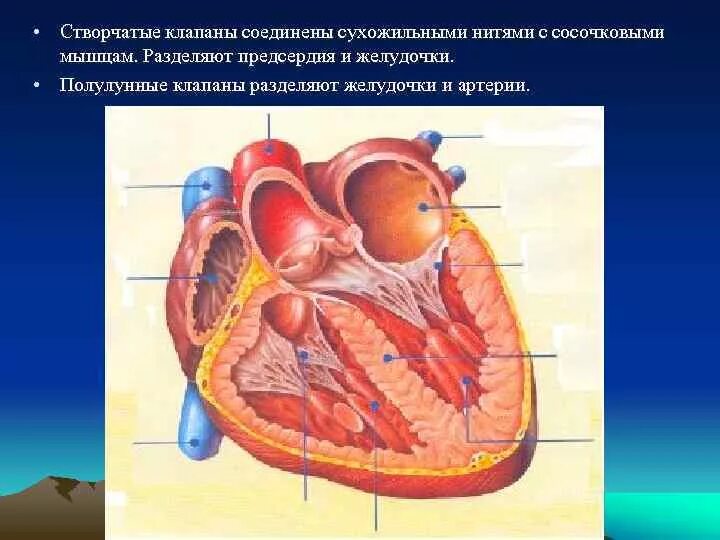 • Створчатые клапаны соединены сухожильными нитями с сосочковыми мышцам. Разделяют предсердия и желудочки.

• Полулунные клапаны разделяют желудочки и артерии.